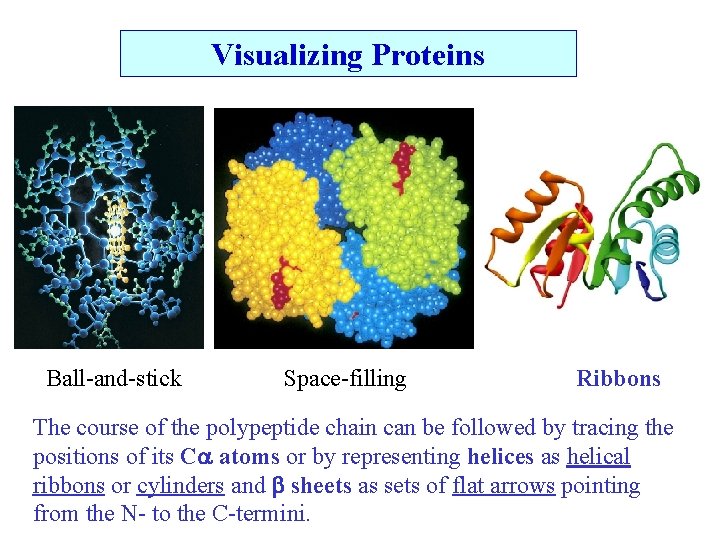 Visualizing Proteins

Ball-and-stick

Space-filling

Ribbons

The course of the polypeptide chain can be followed by tracing the positions of its C$\alpha$ atoms or by representing helices as helical ribbons or cylinders and $\beta$ sheets as sets of flat arrows pointing from the N- to the C-termini.